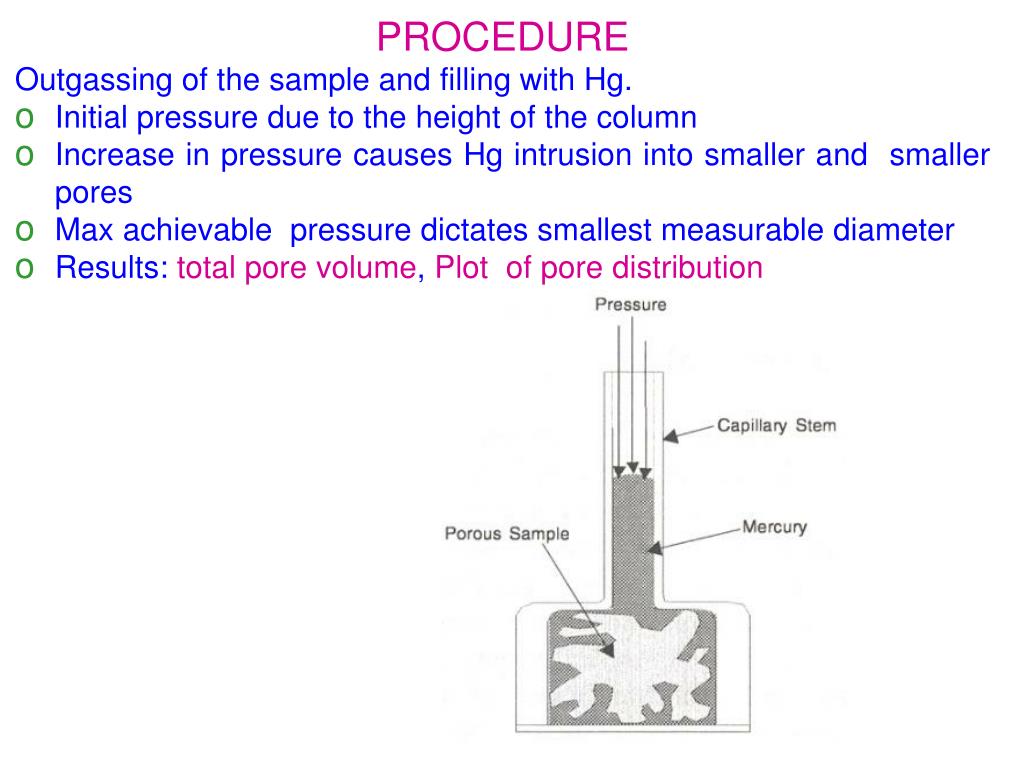 PROCEDURE

Outgassing of the sample and filling with Hg.

o Initial pressure due to the height of the column
o Increase in pressure causes Hg intrusion into smaller and smaller pores
o Max achievable pressure dictates smallest measurable diameter
o Results: total pore volume, Plot of pore distribution

Pressure

Capillary Stem

Mercury

Porous Sample